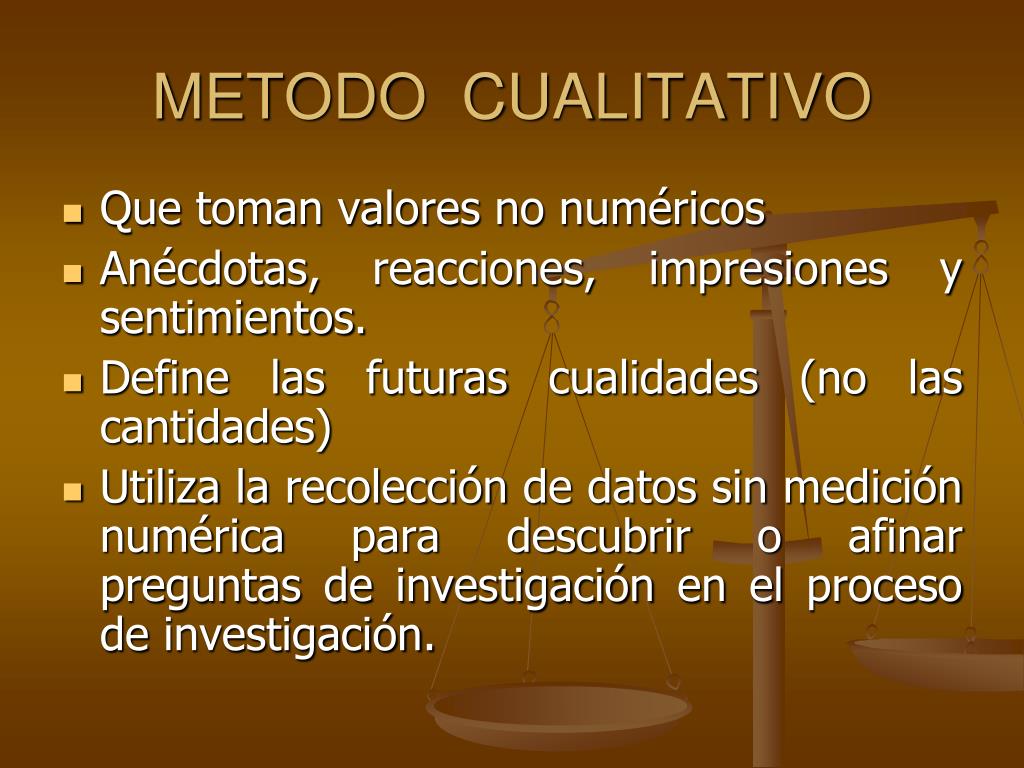 METODO CUALITATIVO

- Que toman valores no numéricos
- Anécdotas, reacciones, impresiones y sentimientos.
- Define las futuras cualidades (no las cantidades)
- Utiliza la recolección de datos sin medición numérica para descubrir o afinar preguntas de investigación en el proceso de investigación.